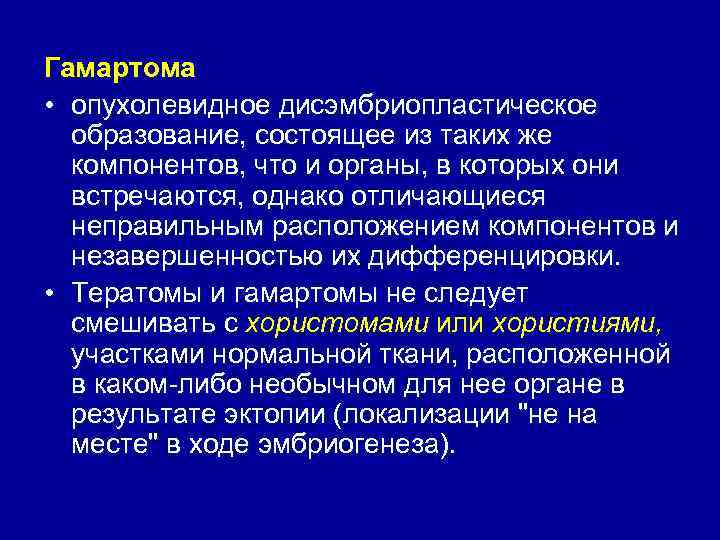 Гамартома

• опухолевидное дисэмбриопластическое образование, состоящее из таких же компонентов, что и органы, в которых они встречаются, однако отличающиеся неправильным расположением компонентов и незавершенностью их дифференцировки.

• Тератомы и гамартомы не следует смешивать с хористомами или хористиями, участками нормальной ткани, расположенной в каком-либо необычном для нее органе в результате эктопии (локализации "не на месте" в ходе эмбриогенеза).